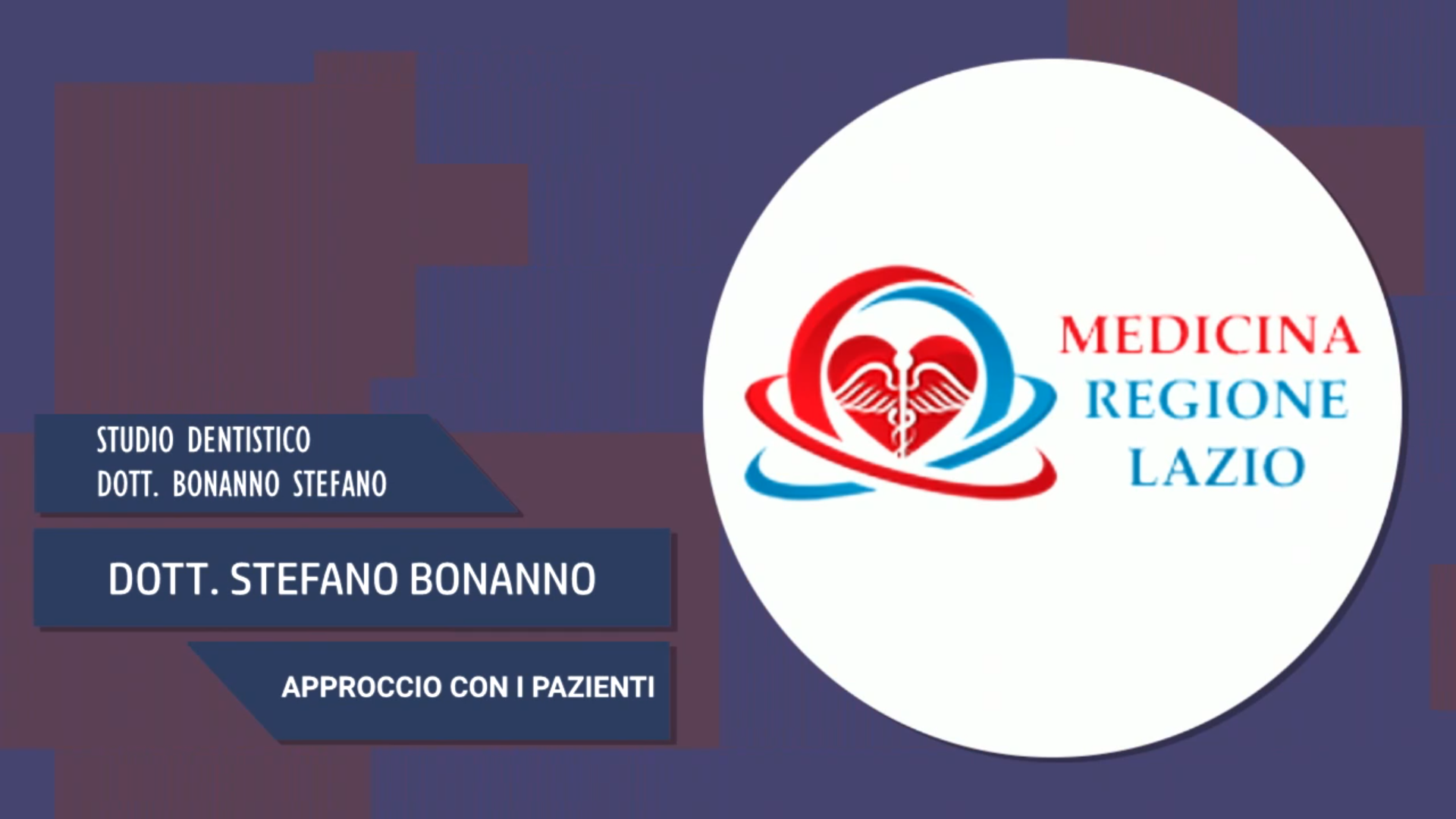 STUDIO DENTISTICO
DOTT. BONANNO STEFANO

DOTT. STEFANO BONANNO

APPROCCIO CON I PAZIENTI

MEDICINA
REGIONE
LAZIO